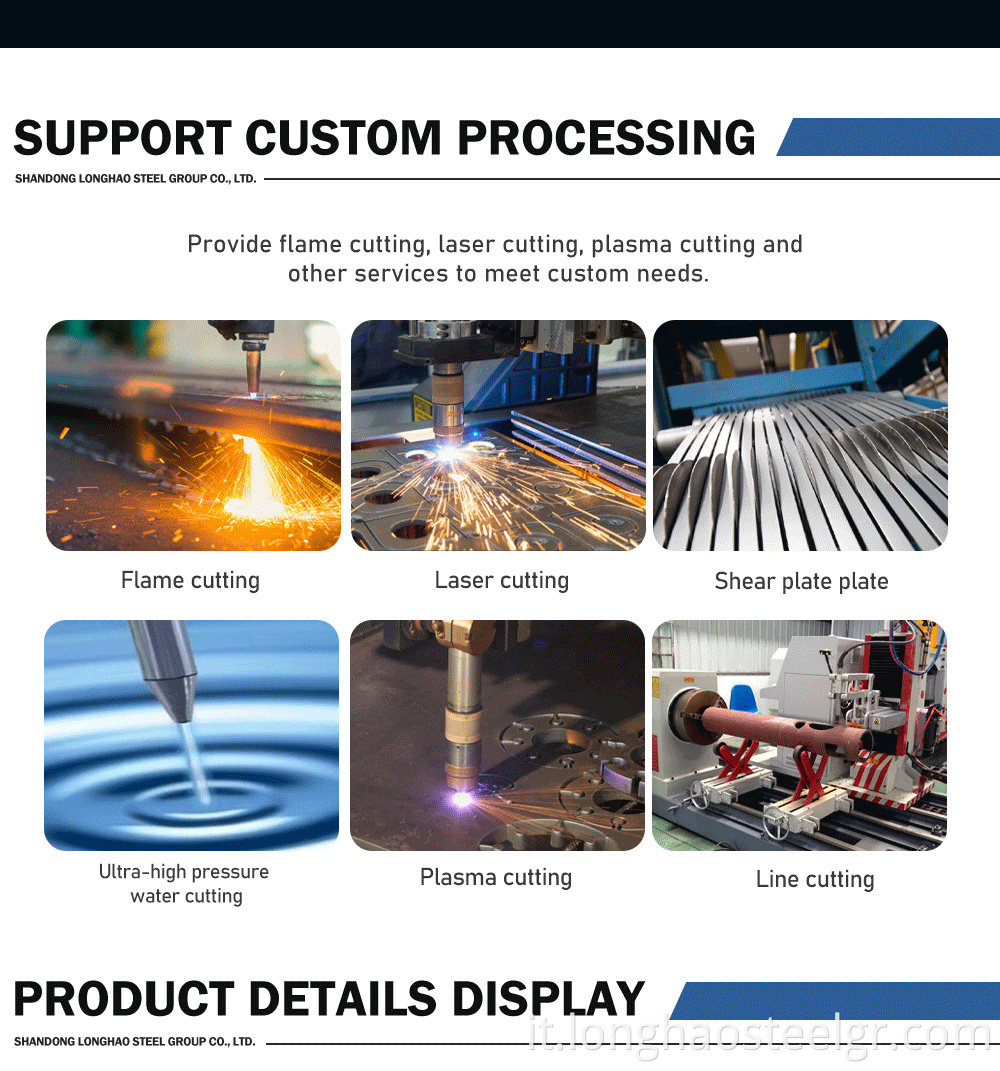 SUPPORT CUSTOM PROCESSING

SHANDONG LONGHAO STEEL GROUP CO., LTD.

Provide flame cutting, laser cutting, plasma cutting and other services to meet custom needs.

Flame cutting

Laser cutting

Shear plate plate

Ultra-high pressure water cutting

Plasma cutting

Line cutting

PRODUCT DETAILS DISPLAY

SHANDONG LONGHAO STEEL GROUP CO., LTD.

it.longhaosteelgr.com